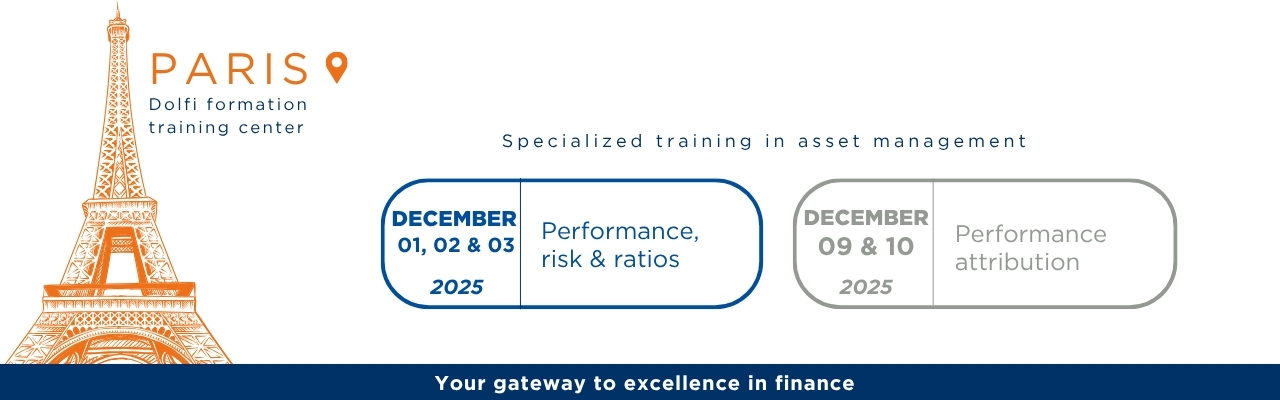 PARIS
Dolfi formation training center

Specialized training in asset management

DECEMBER
01, 02 & 03
2025

Performance, risk & ratios

DECEMBER
09 & 10
2025

Performance attribution

Your gateway to excellence in finance